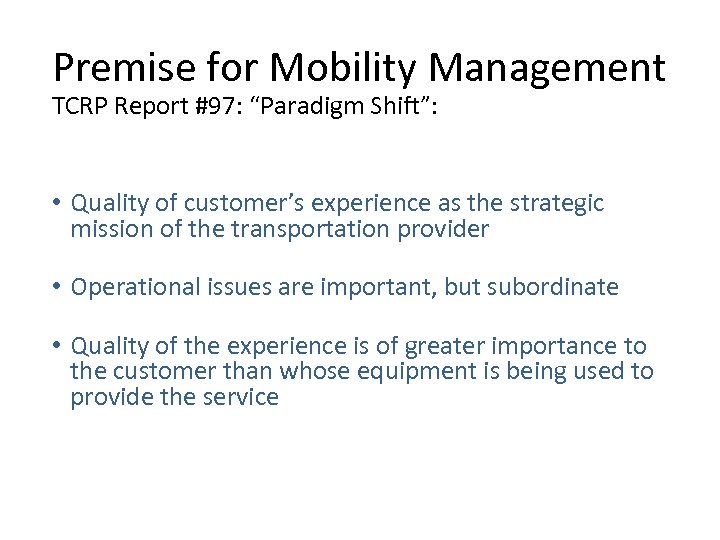 Premise for Mobility Management
TCRP Report #97: “Paradigm Shift”:

• Quality of customer’s experience as the strategic mission of the transportation provider

• Operational issues are important, but subordinate

• Quality of the experience is of greater importance to the customer than whose equipment is being used to provide the service